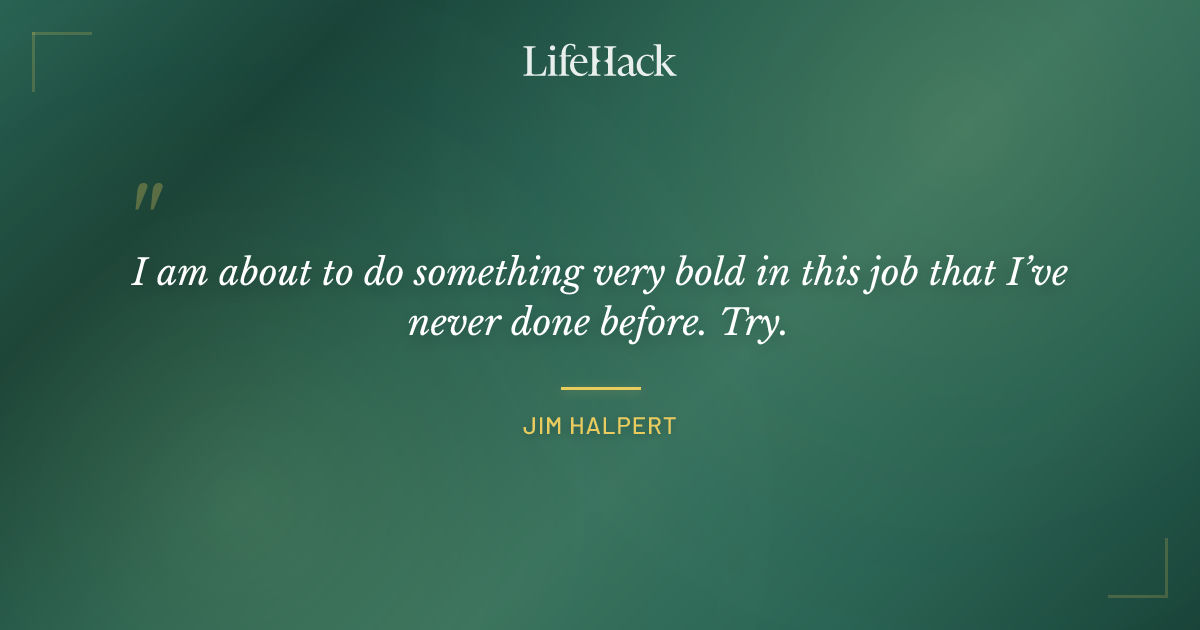 LifeHack

"

I am about to do something very bold in this job that I've never done before. Try.

JIM HALPERT